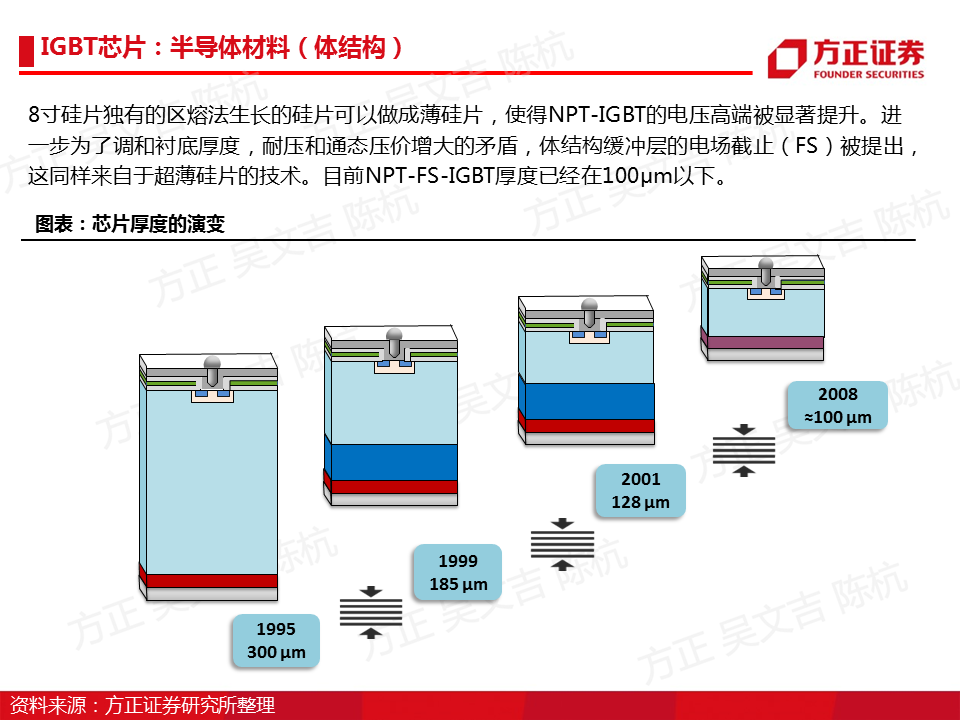 IGBT芯片：半导体材料（体结构）

方正证券
FOUNDER SECURITIES

8寸硅片独有的区熔法生长的硅片可以做成薄硅片，使得NPT-IGBT的电压高端被显著提升。进一步为了调和衬底厚度，耐压和通态压价增大的矛盾，体结构缓冲层的电场截止（FS）被提出，这同样来自于超薄硅片的技术。目前NPT-FS-IGBT厚度已经在100μm以下。

图表：芯片厚度的演变

1995
300 µm

1999
185 µm

2001
128 µm

2008
≈100 µm

方正 吴文吉 陈杭

资料来源：方正证券研究所整理